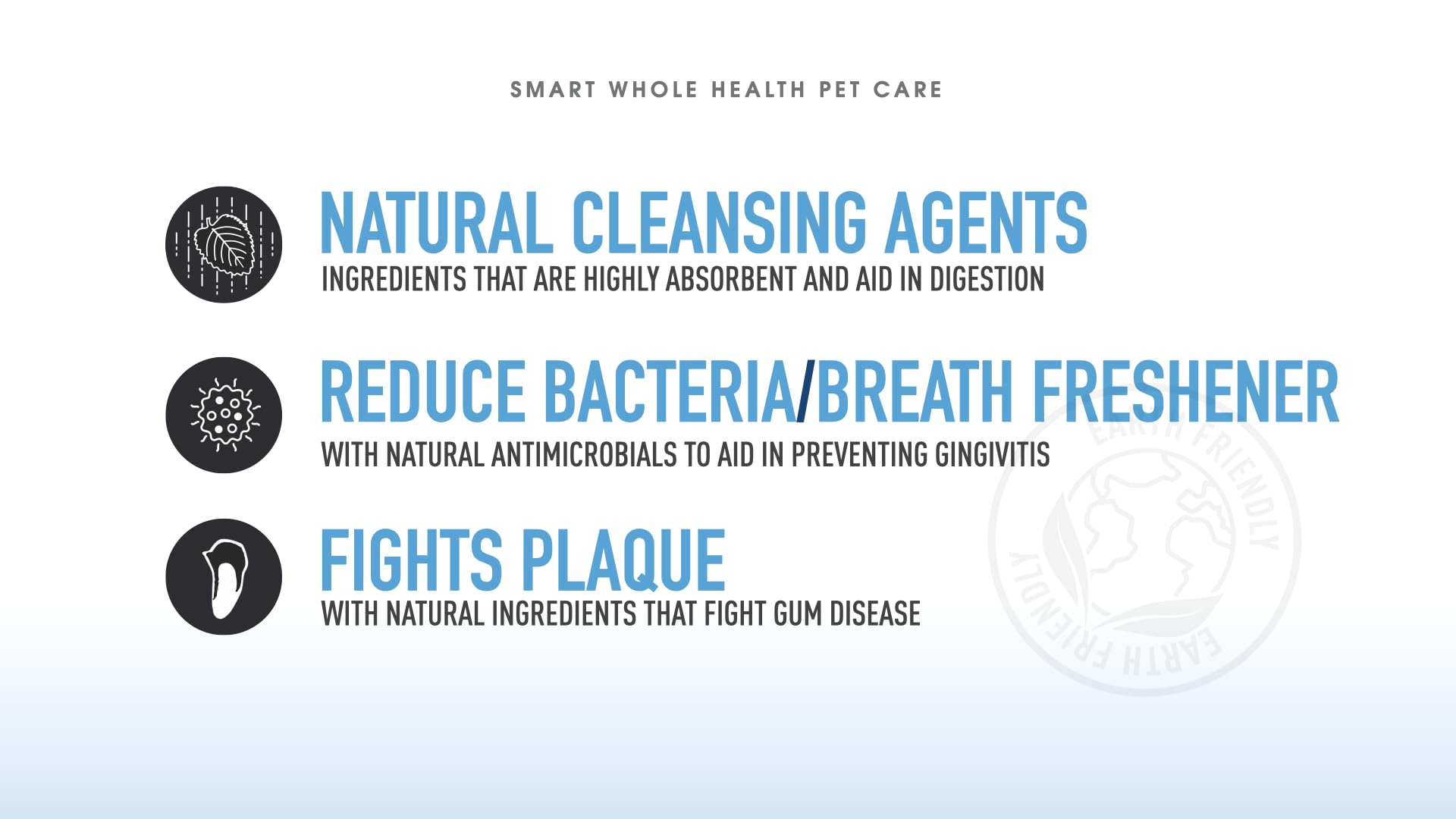 SMART WHOLE HEALTH PET CARE

NATURAL CLEANSING AGENTS
INGREDIENTS THAT ARE HIGHLY ABSORBENT AND AID IN DIGESTION

REDUCE BACTERIA/BREATH FRESHENER
WITH NATURAL ANTIMICROBIALS TO AID IN PREVENTING GINGIVITIS

FIGHTS PLAQUE
WITH NATURAL INGREDIENTS THAT FIGHT GUM DISEASE

EARTH FRIENDLY
EARTH FRIENDLY